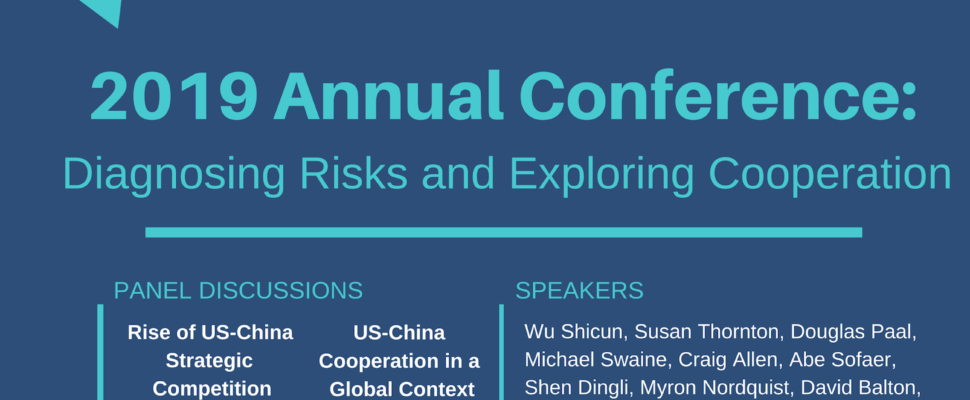 2019 Annual Conference:
Diagnosing Risks and Exploring Cooperation

PANEL DISCUSSIONS

Rise of US-China Strategic Competition

US-China Cooperation in a Global Context

SPEAKERS

Wu Shicun, Susan Thornton, Douglas Paal, Michael Swaine, Craig Allen, Abe Sofaer, Shen Dingli, Myron Nordquist, David Balton,